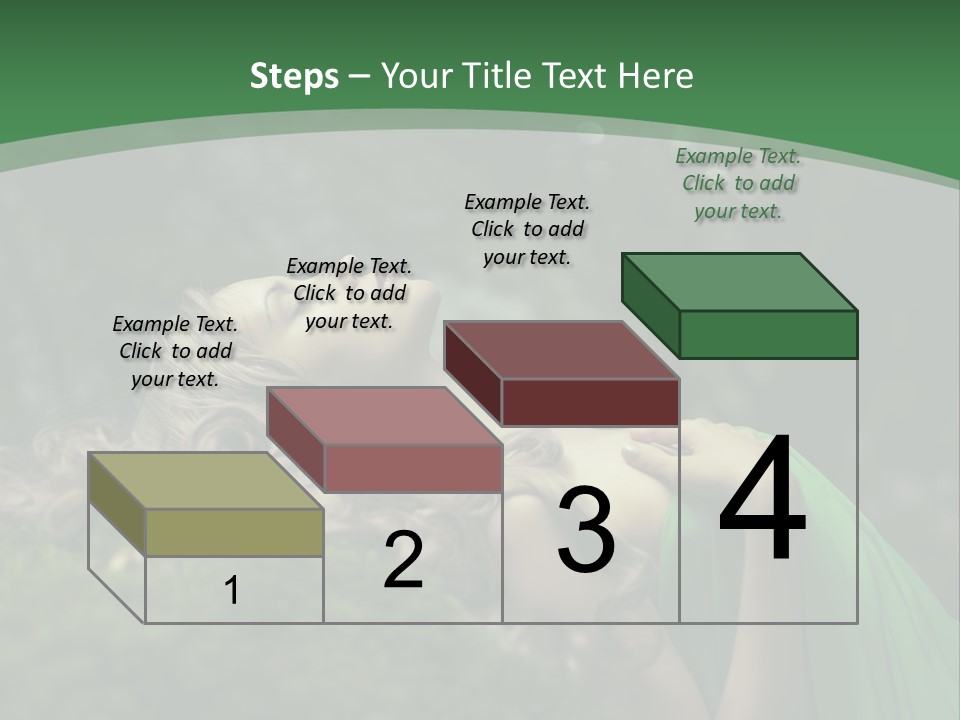 Steps – Your Title Text Here

Example Text. Click to add your text.

Example Text. Click to add your text.

Example Text. Click to add your text.

Example Text. Click to add your text.

1

2

3

4